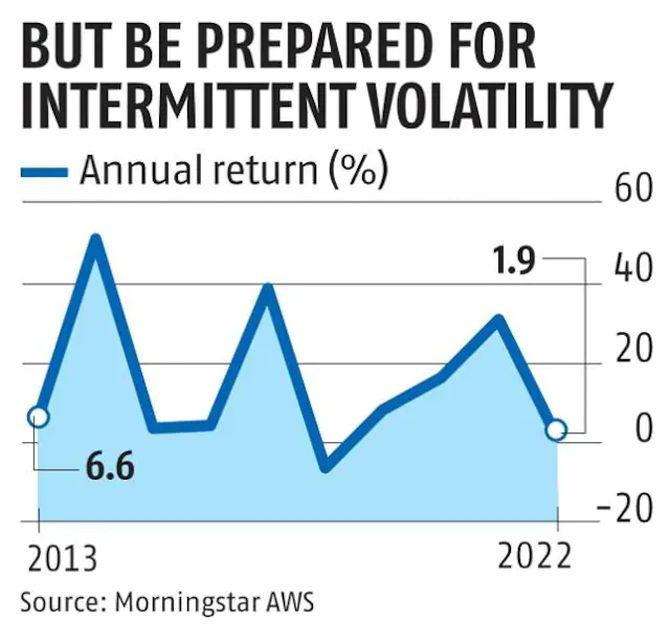 BUT BE PREPARED FOR INTERMITTENT VOLATILITY

Annual return (%)

60
40
20
0
-20

1.9
6.6

2013
2022

Source: Morningstar AWS